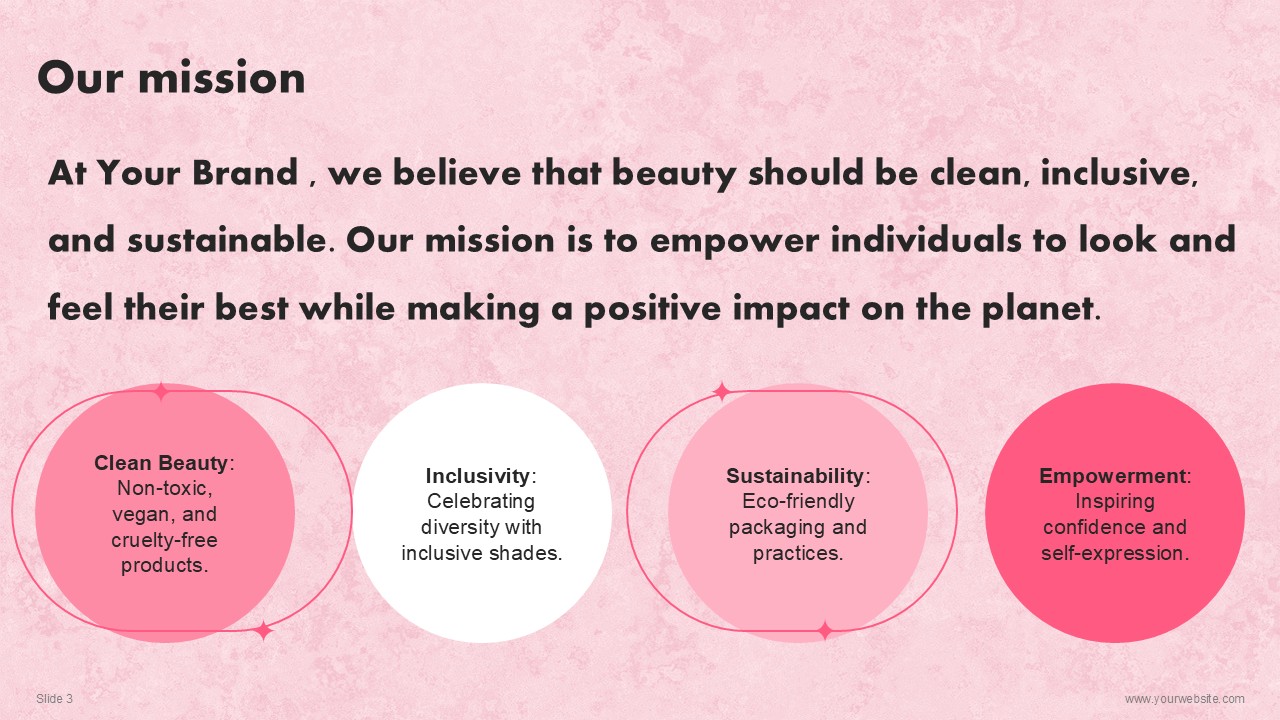 Our mission

At Your Brand , we believe that beauty should be clean, inclusive, and sustainable. Our mission is to empower individuals to look and feel their best while making a positive impact on the planet.

Clean Beauty: Non-toxic, vegan, and cruelty-free products.

Inclusivity: Celebrating diversity with inclusive shades.

Sustainability: Eco-friendly packaging and practices.

Empowerment: Inspiring confidence and self-expression.

Slide 3

www.yourwebsite.com